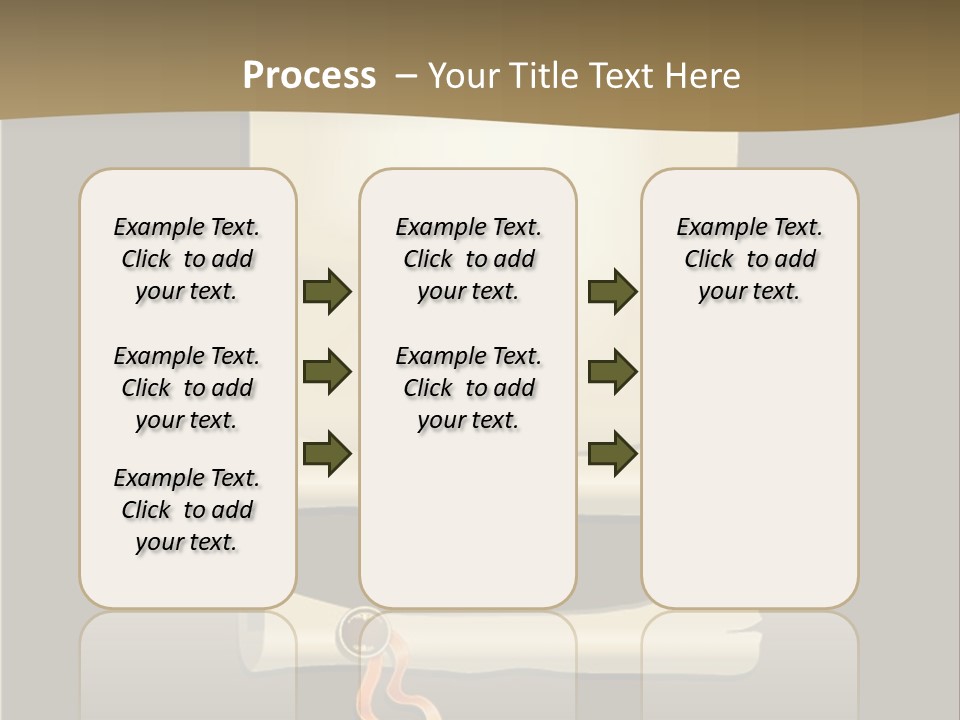 Process – Your Title Text Here

Example Text. Click to add your text.

Example Text. Click to add your text.

Example Text. Click to add your text.

Example Text. Click to add your text.

Example Text. Click to add your text.

Example Text. Click to add your text.